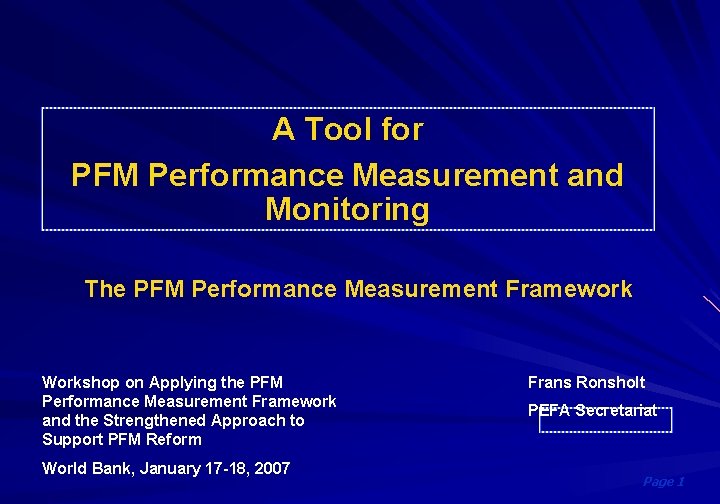 A Tool for
PFM Performance Measurement and Monitoring

The PFM Performance Measurement Framework

Workshop on Applying the PFM Performance Measurement Framework and the Strengthened Approach to Support PFM Reform

World Bank, January 17-18, 2007

Frans Ronsholt

PEFA Secretariat

Page 1